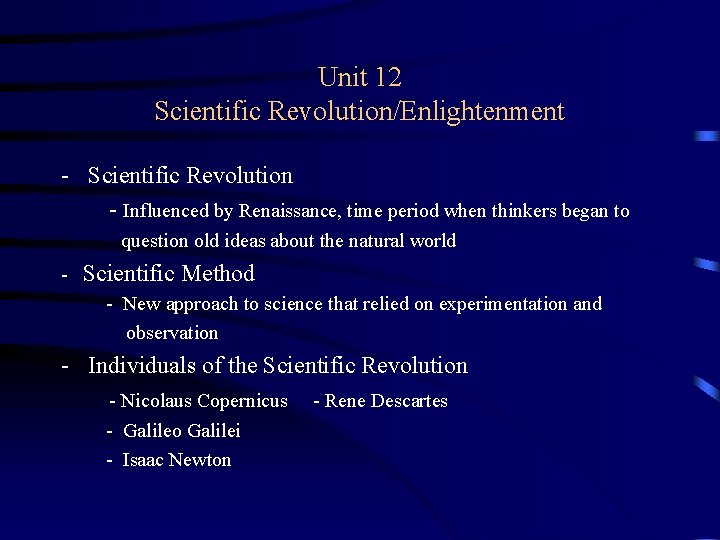 Unit 12
Scientific Revolution/Enlightenment

- Scientific Revolution
  - Influenced by Renaissance, time period when thinkers began to question old ideas about the natural world
- Scientific Method
  - New approach to science that relied on experimentation and observation
- Individuals of the Scientific Revolution
  - Nicolaus Copernicus - Rene Descartes
  - Galileo Galilei
  - Isaac Newton